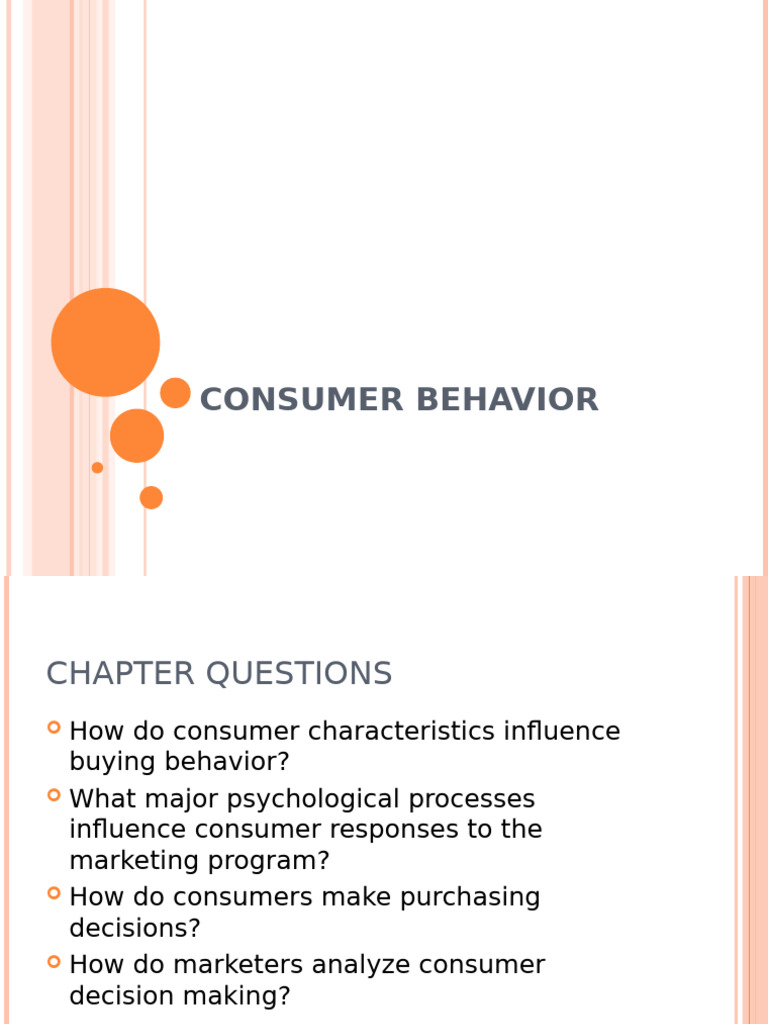 CONSUMER BEHAVIOR

CHAPTER QUESTIONS

How do consumer characteristics influence buying behavior?

What major psychological processes influence consumer responses to the marketing program?

How do consumers make purchasing decisions?

How do marketers analyze consumer decision making?